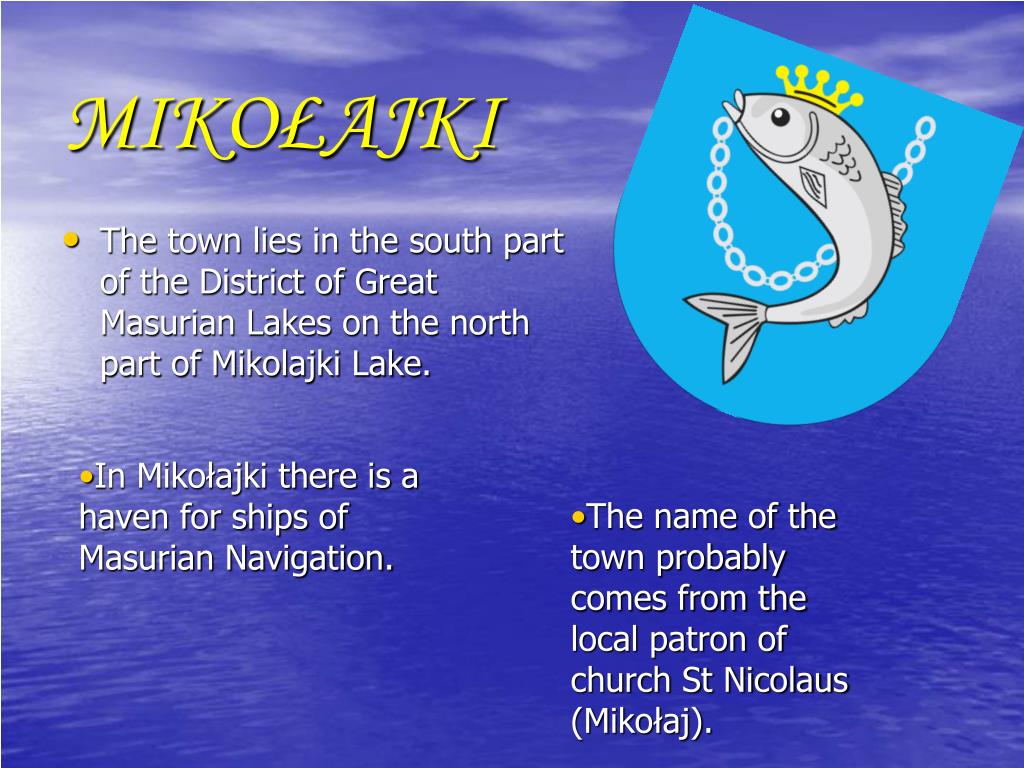 MIKOŁAJKI

• The town lies in the south part of the District of Great Masurian Lakes on the north part of Mikolajki Lake.

•In Mikołajki there is a haven for ships of Masurian Navigation.

•The name of the town probably comes from the local patron of church St Nicolaus (Mikołaj).